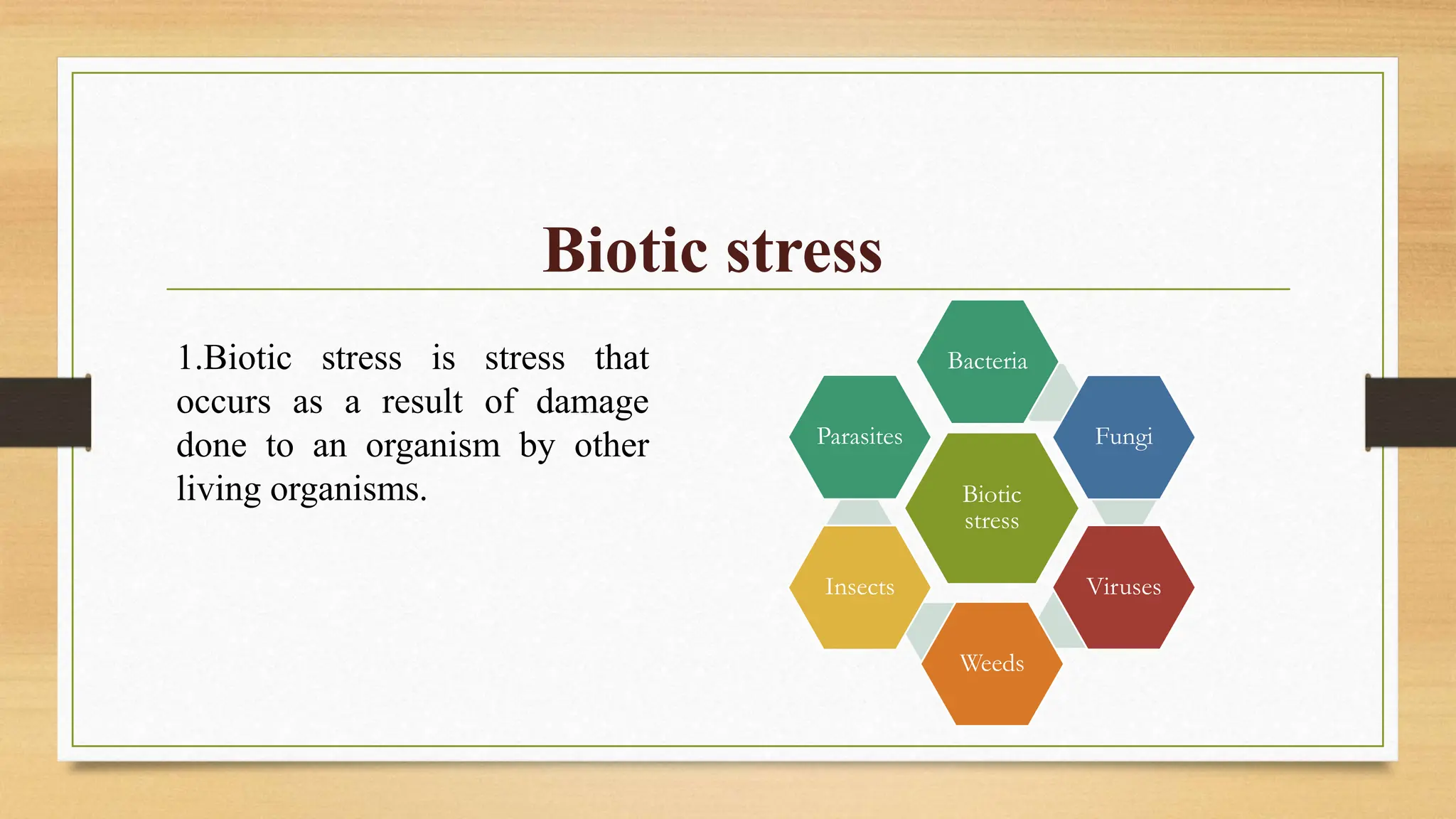 Biotic stress

1.Biotic stress is stress that occurs as a result of damage done to an organism by other living organisms.

Bacteria

Parasites

Fungi

Biotic stress

Insects

Viruses

Weeds